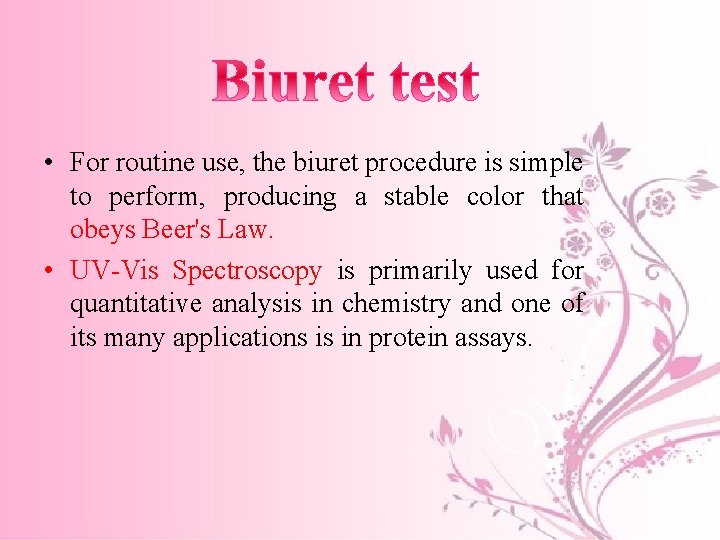 Biuret test

• For routine use, the biuret procedure is simple to perform, producing a stable color that obeys Beer's Law.

• UV-Vis Spectroscopy is primarily used for quantitative analysis in chemistry and one of its many applications is in protein assays.